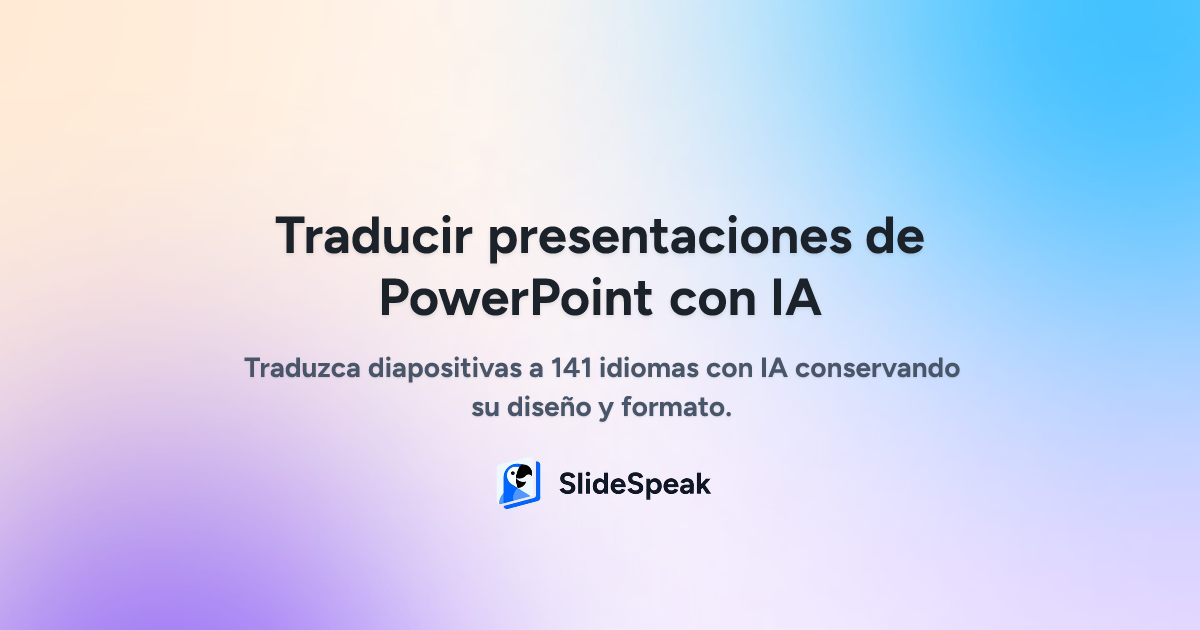 Traducir presentaciones de PowerPoint con IA

Traduzca diapositivas a 141 idiomas con IA conservando su diseño y formato.

SlideSpeak